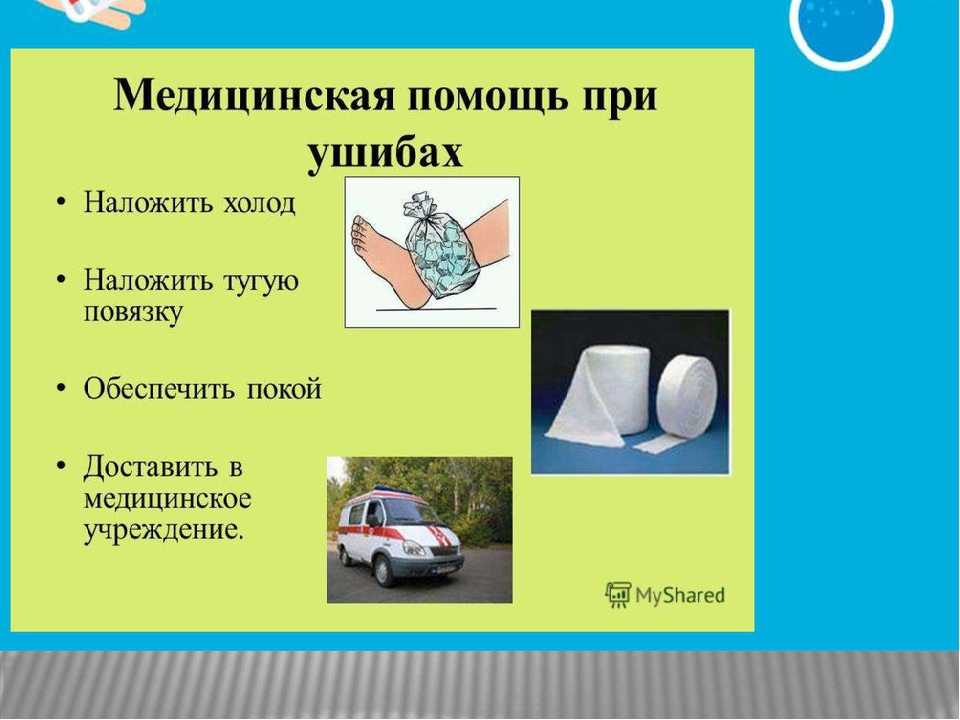 Медицинская помощь при ушибах

• Наложить холод

• Наложить тугую повязку

• Обеспечить покой

• Доставить в медицинское учреждение.

MyShared